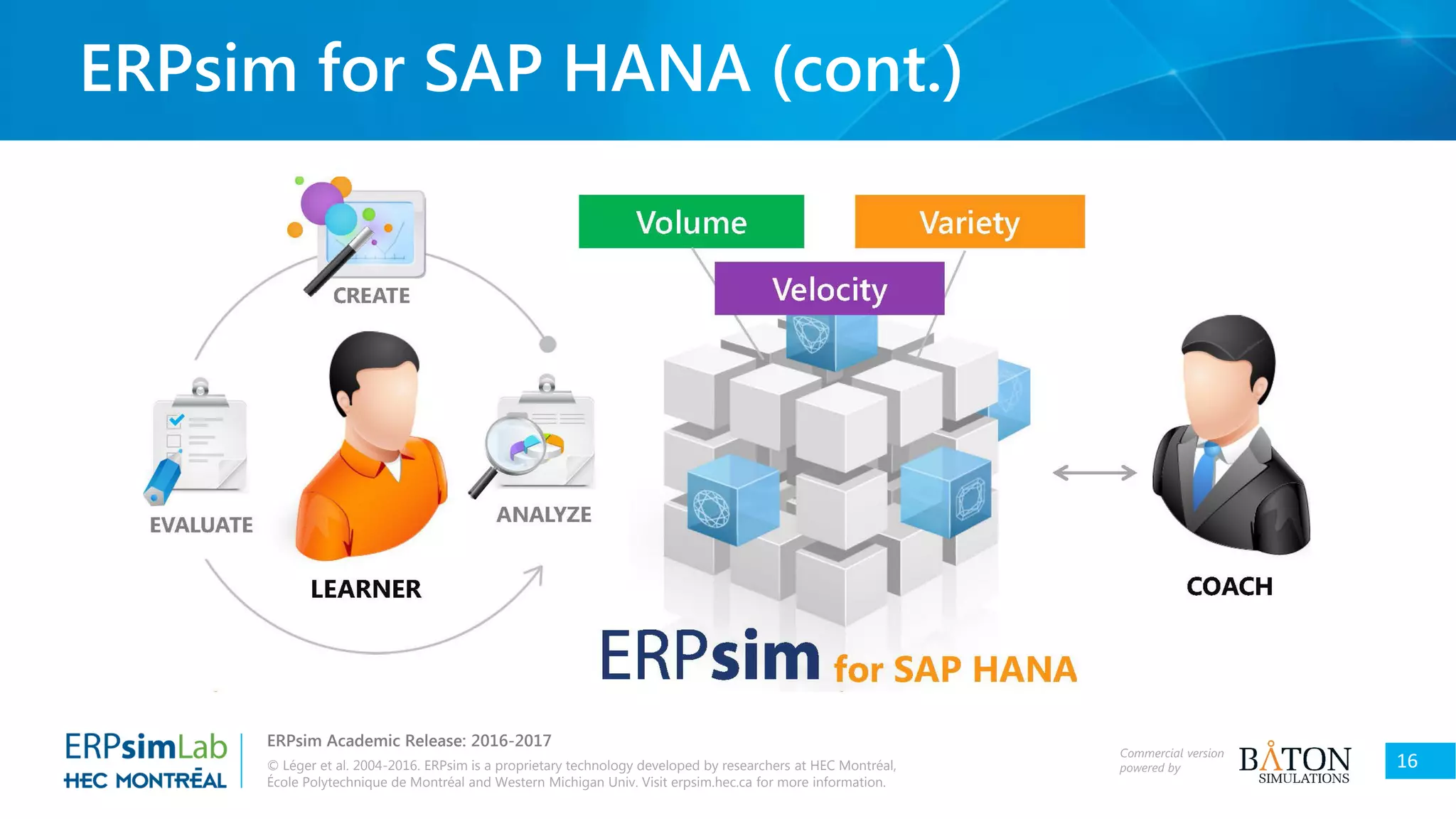 ERPsim for SAP HANA (cont.)

CREATE

EVALUATE

ANALYZE

LEARNER

Volume

Variety

Velocity

COACH

ERPsim for SAP HANA

ERPsimLab
HEC MONTRÉAL

ERPsim Academic Release: 2016-2017

© Léger et al. 2004-2016. ERPsim is a proprietary technology developed by researchers at HEC Montréal, École Polytechnique de Montréal and Western Michigan Univ. Visit erpsim.hec.ca for more information.

Commercial version powered by

BATON SIMULATIONS

16